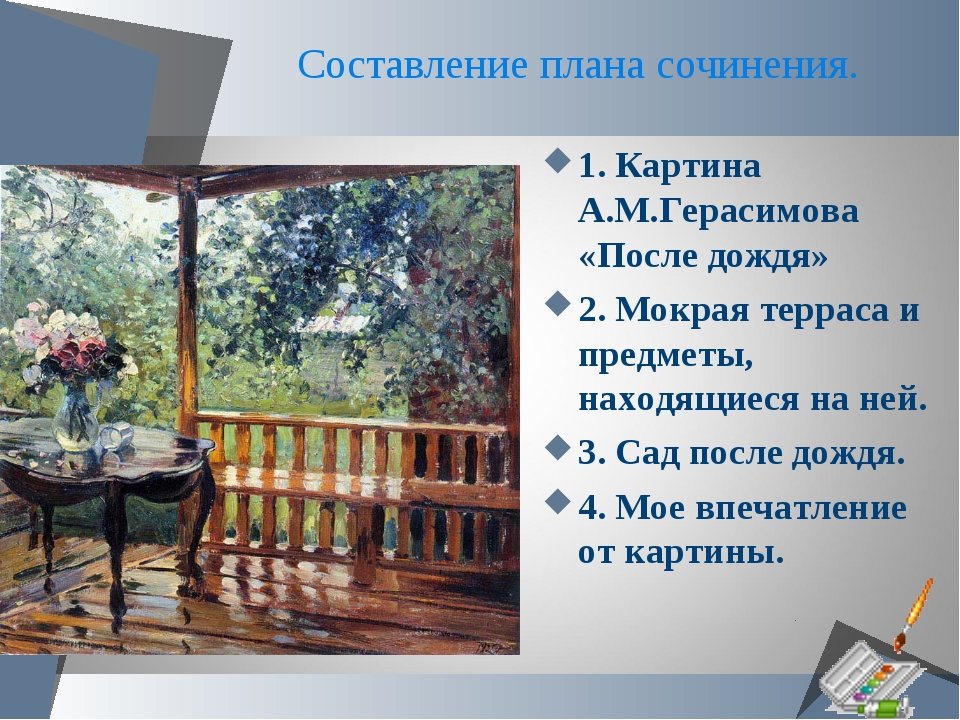 Составление плана сочинения.

1. Картина А.М.Герасимова «После дождя»

2. Мокрая терраса и предметы, находящиеся на ней.

3. Сад после дождя.

4. Мое впечатление от картины.